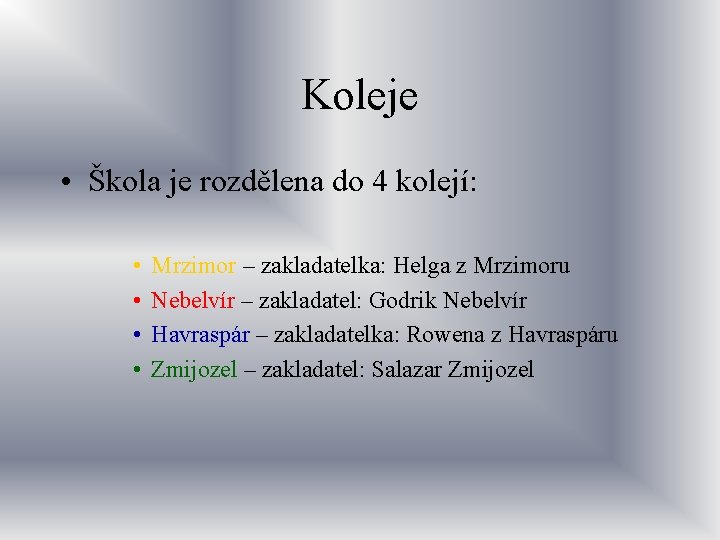 Koleje

• Škola je rozdělena do 4 kolejí:

• Mrzimor – zakladatelka: Helga z Mrzimoru
• Nebelvír – zakladatel: Godrik Nebelvír
• Havraspár – zakladatelka: Rowena z Havraspáru
• Zmijozel – zakladatel: Salazar Zmijozel